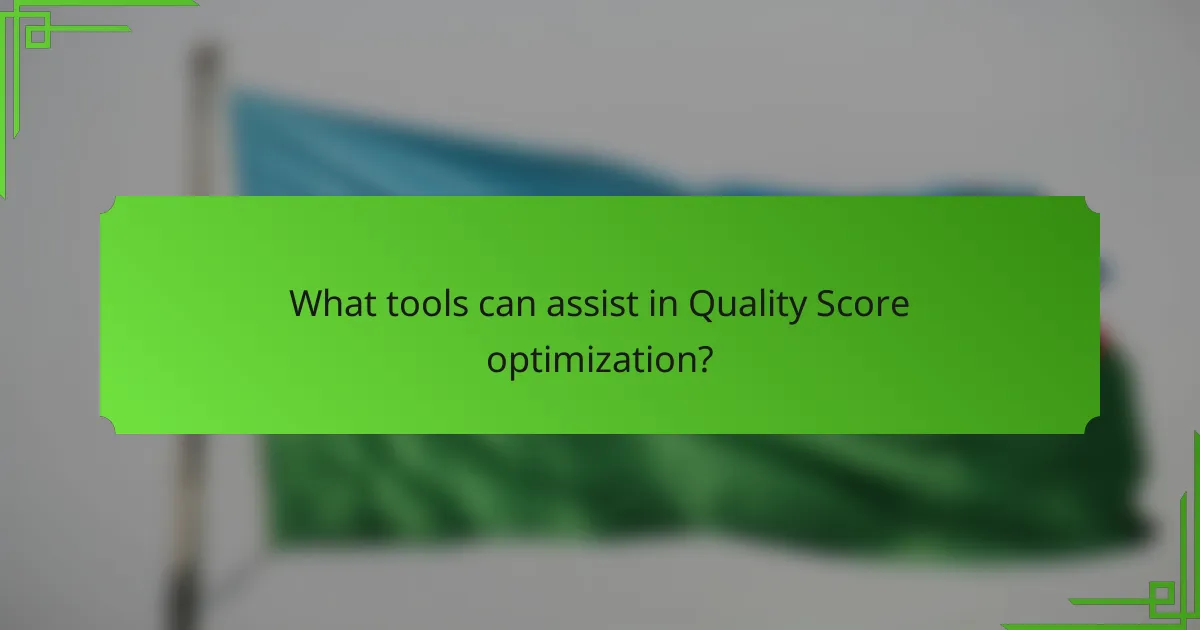 What tools can assist in Quality Score optimization?